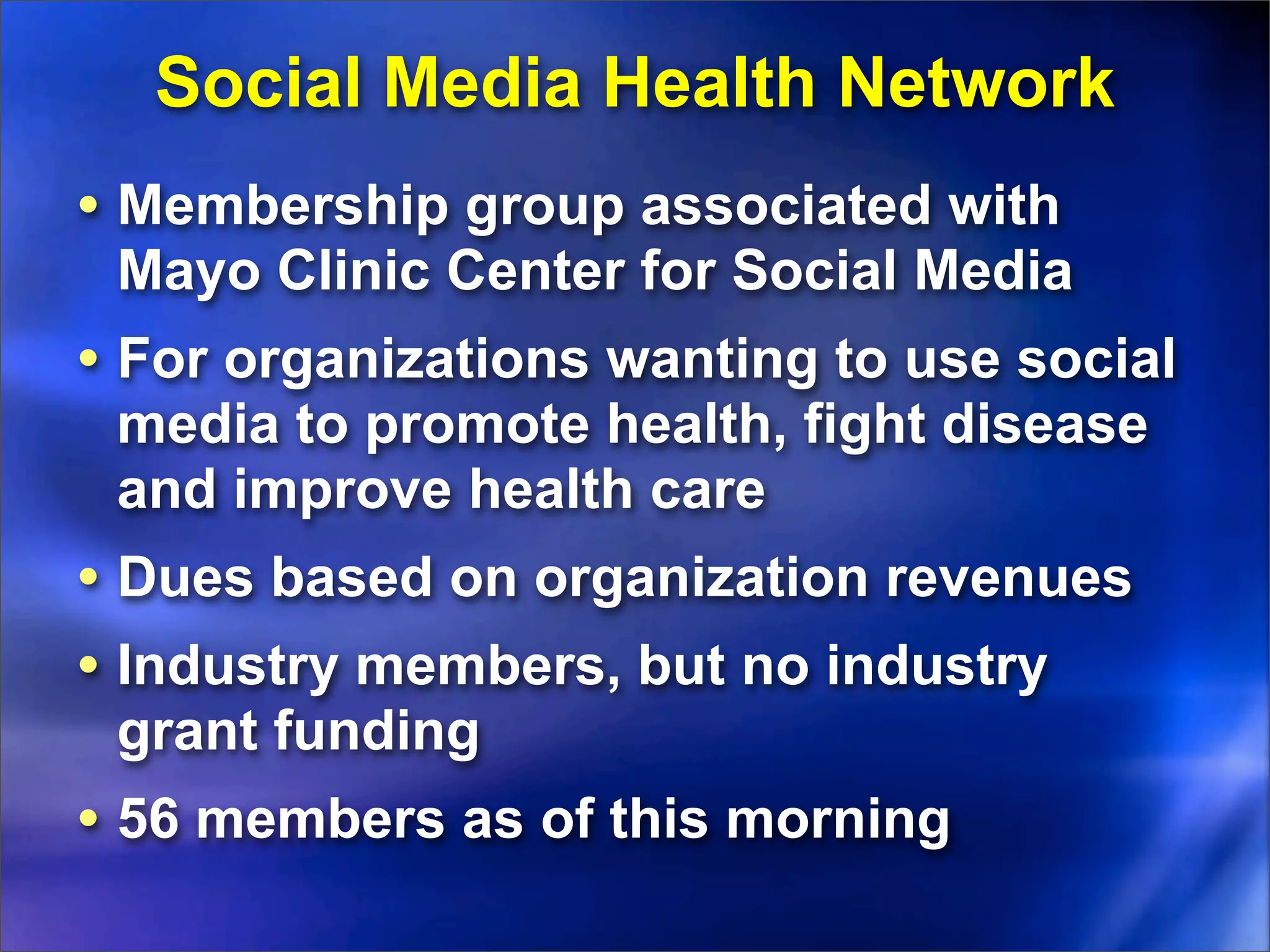 Social Media Health Network

• Membership group associated with Mayo Clinic Center for Social Media

• For organizations wanting to use social media to promote health, fight disease and improve health care

• Dues based on organization revenues

• Industry members, but no industry grant funding

• 56 members as of this morning